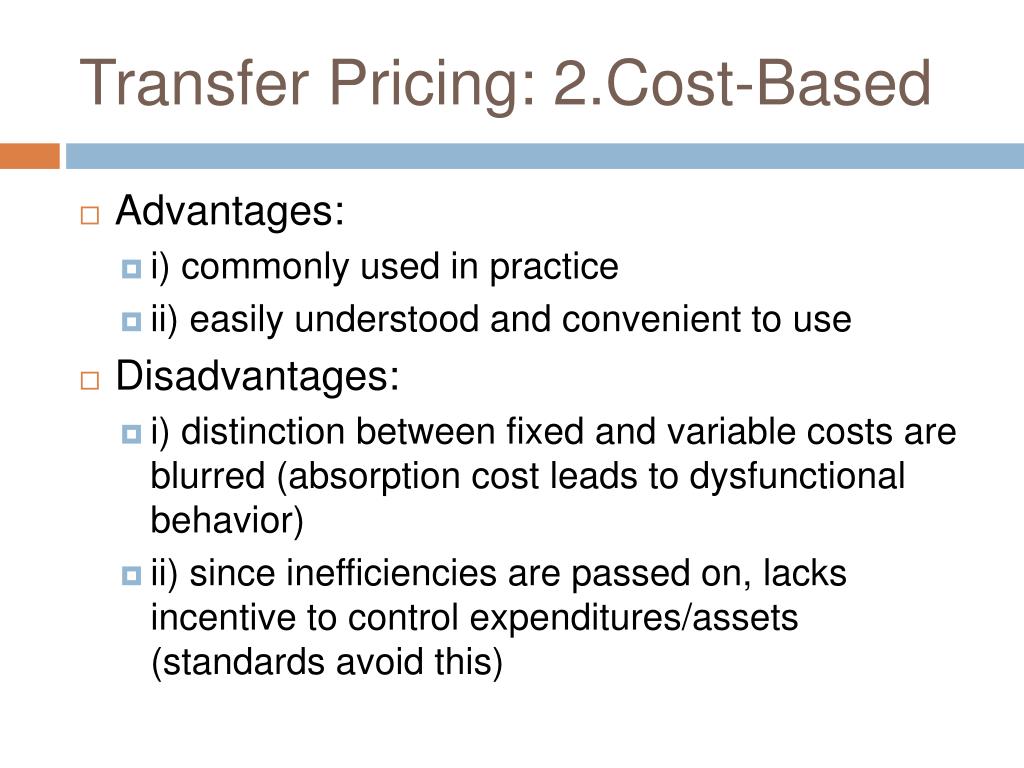 Transfer Pricing: 2.Cost-Based

Advantages:

i) commonly used in practice

ii) easily understood and convenient to use

Disadvantages:

i) distinction between fixed and variable costs are blurred (absorption cost leads to dysfunctional behavior)

ii) since inefficiencies are passed on, lacks incentive to control expenditures/assets (standards avoid this)